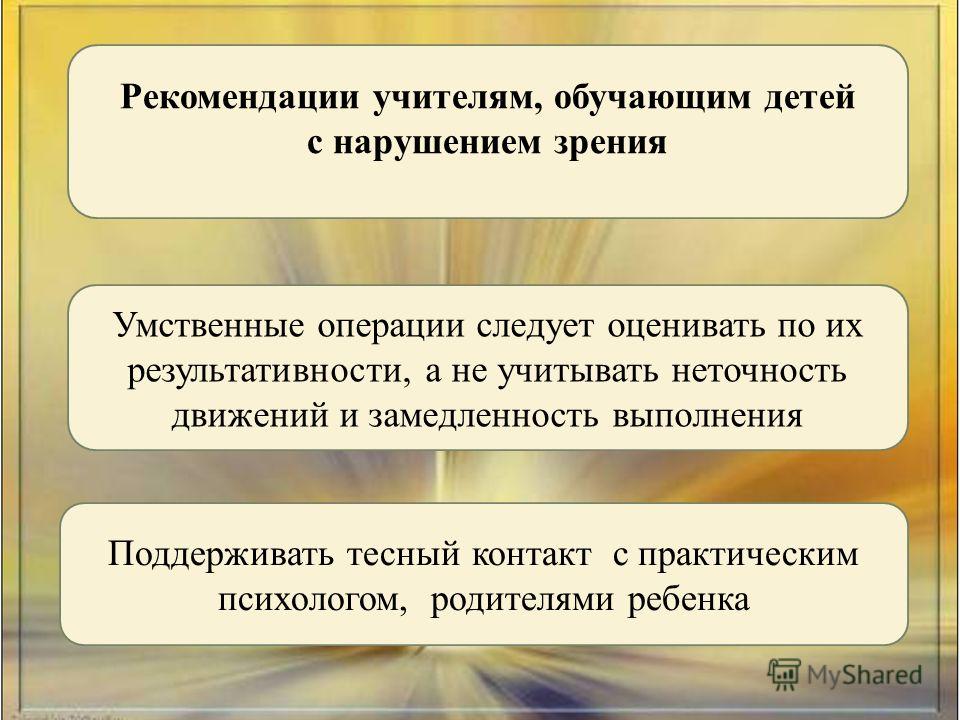 Рекомендации учителям, обучающим детей с нарушением зрения

Умственные операции следует оценивать по их результативности, а не учитывать неточность движений и замедленность выполнения

Поддерживать тесный контакт с практическим психологом, родителями ребенка

MyShared